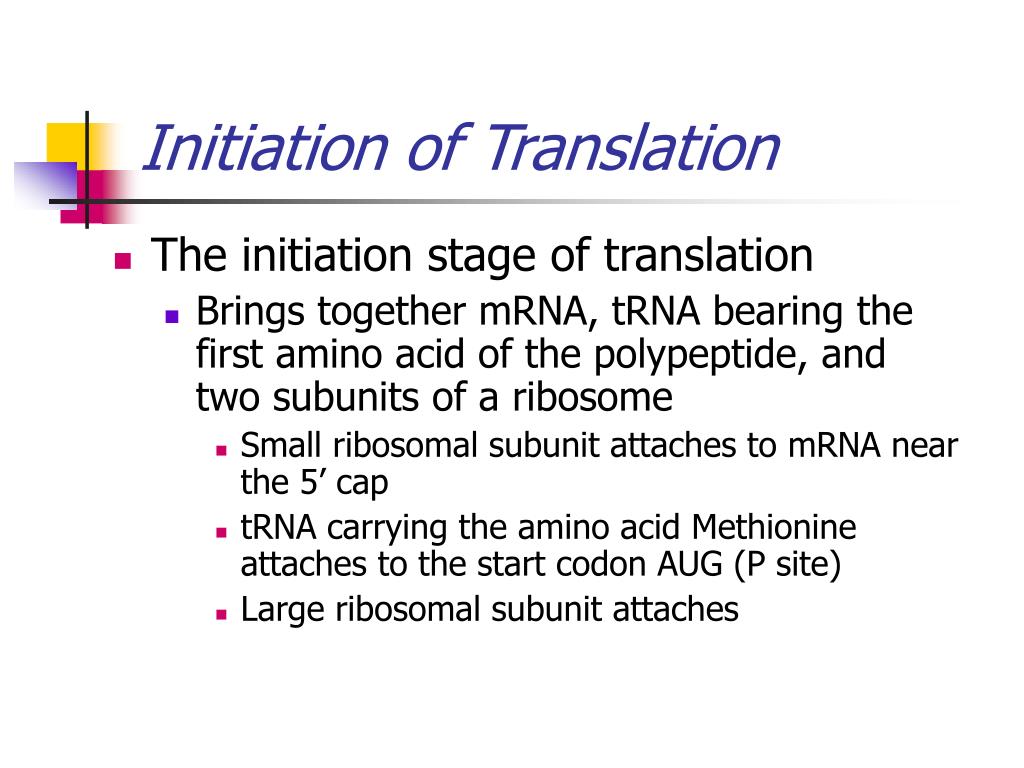 Initiation of Translation

The initiation stage of translation

Brings together mRNA, tRNA bearing the first amino acid of the polypeptide, and two subunits of a ribosome

Small ribosomal subunit attaches to mRNA near the 5’ cap

tRNA carrying the amino acid Methionine attaches to the start codon AUG (P site)

Large ribosomal subunit attaches